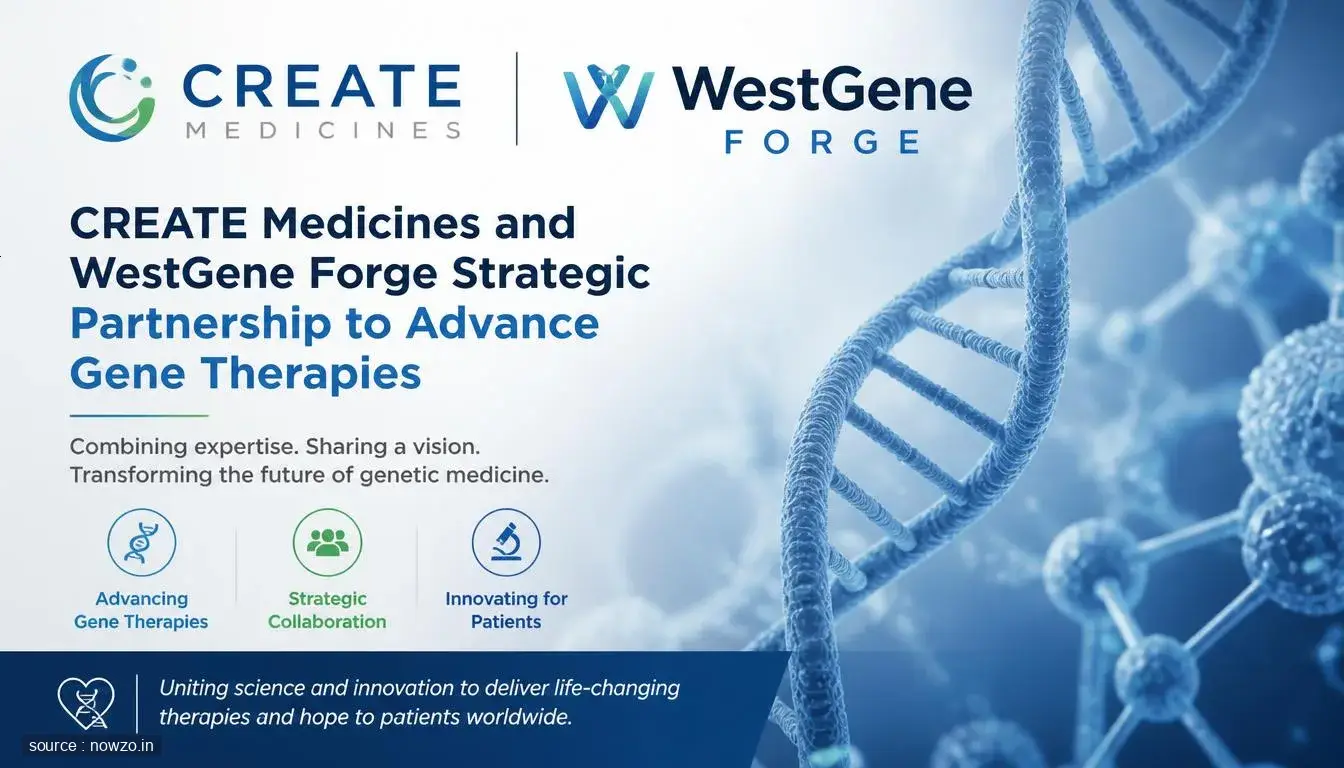 CREATE
MEDICINES

WestGene
FORGE

CREATE Medicines and WestGene Forge Strategic Partnership to Advance Gene Therapies

Combining expertise. Sharing a vision.
Transforming the future of genetic medicine.

Advancing Gene Therapies

Strategic Collaboration

Innovating for Patients

Uniting science and innovation to deliver life-changing therapies and hope to patients worldwide.

source : nowzo.in